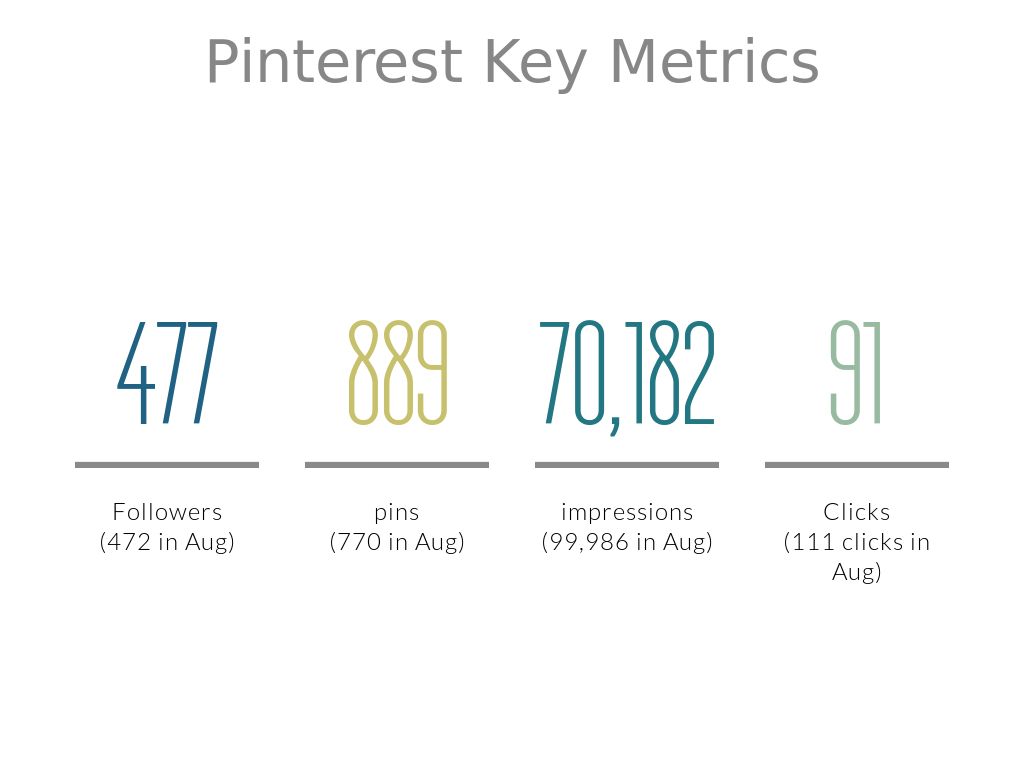 Pinterest Key Metrics

477

Followers
(472 in Aug)

889

pins
(770 in Aug)

70,182

impressions
(99,986 in Aug)

91

Clicks
(111 clicks in Aug)